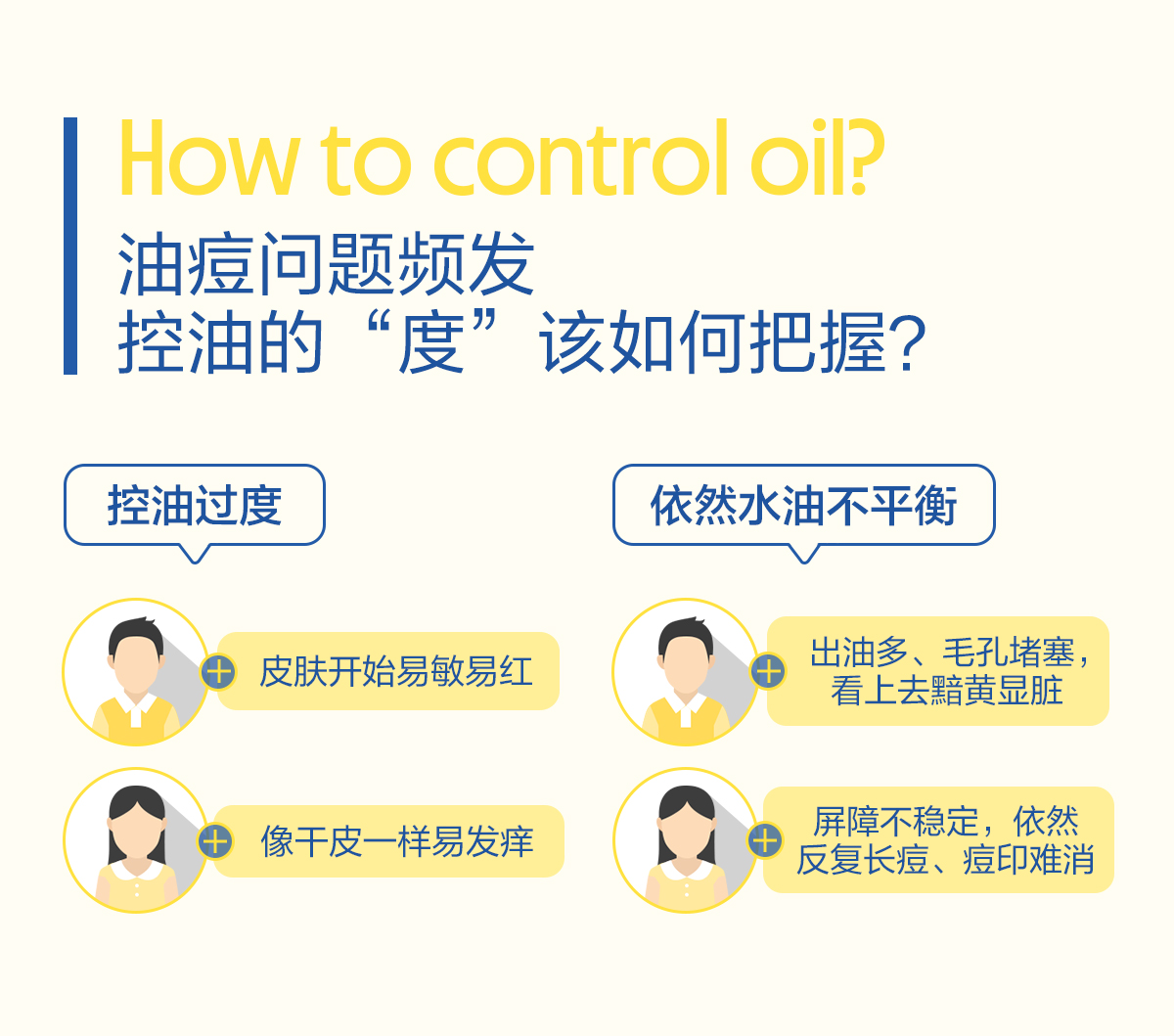 How to control oil?
油痘问题频发
控油的“度”该如何把握?

控油过度

皮肤开始易敏易红

像干皮一样易发痒

依然水油不平衡

出油多、毛孔堵塞,看上去黯黄显脏

屏障不稳定,依然反复长痘、痘印难消